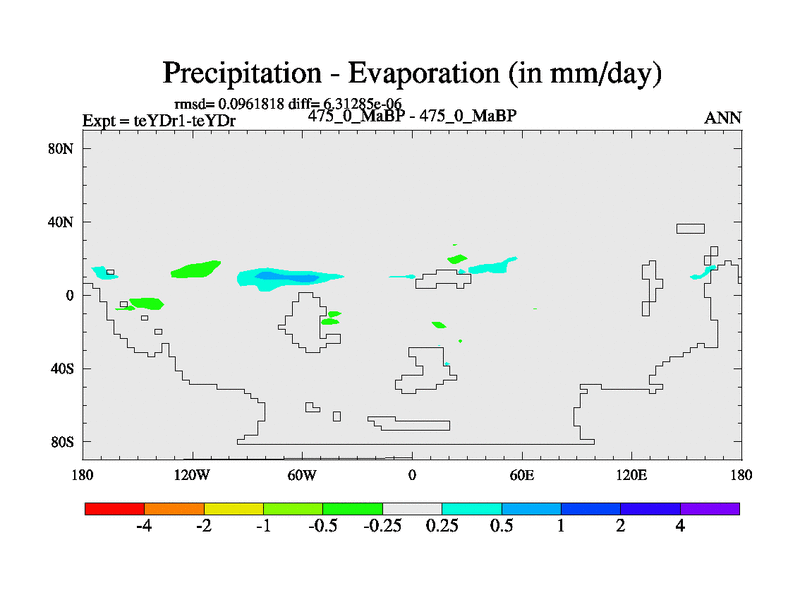 Precipitation - Evaporation (in mm/day)

rmsd= 0.0961818 diff= 6.31285e-06

Expt = teYDr1-teYDr

475_0_MaBP - 475_0_MaBP

ANN

80N

40N

0

40S

80S

180

120W

60W

0

60E

120E

180

-4

-2

-1

-0.5

-0.25

0.25

0.5

1

2

4